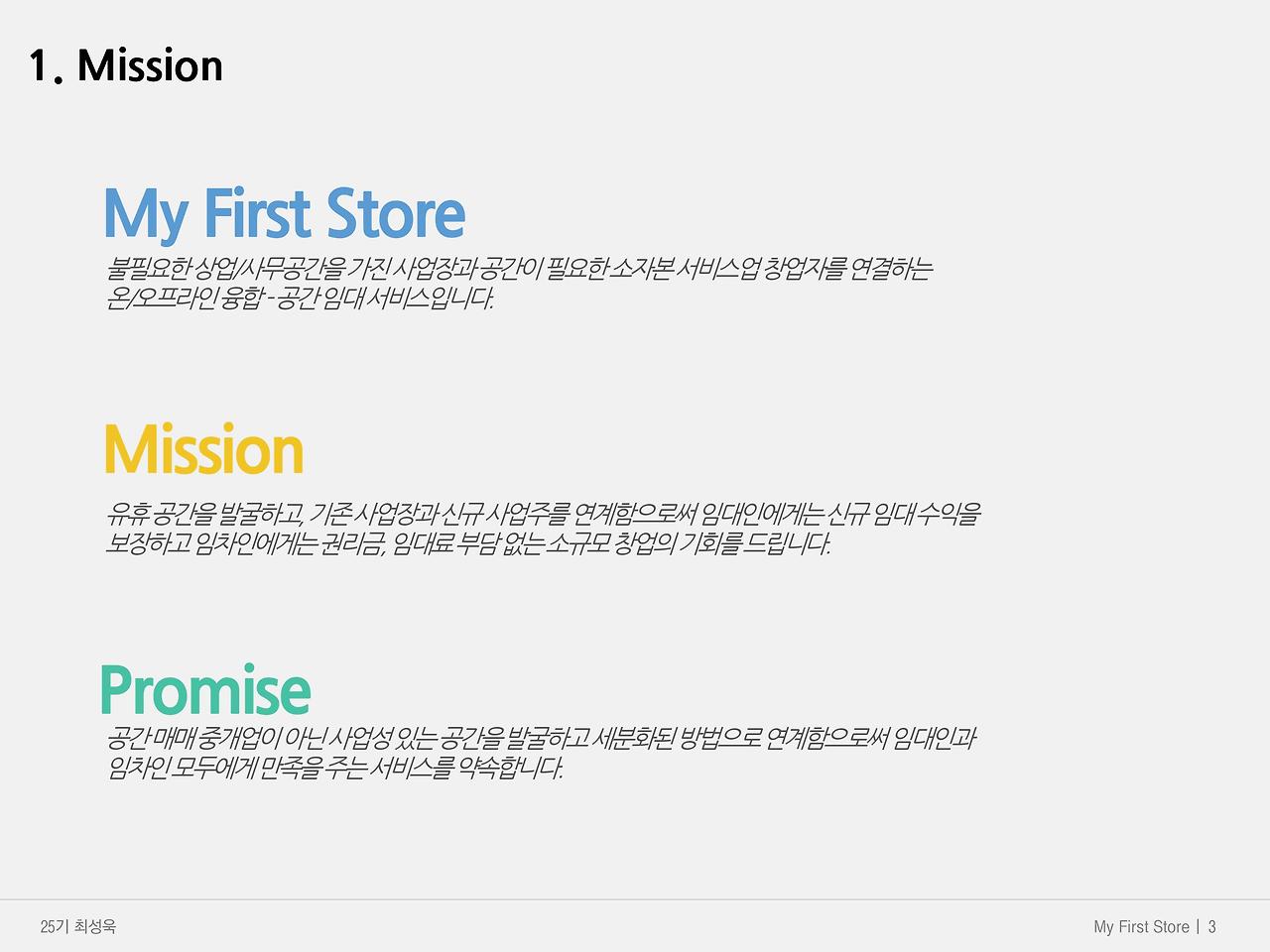 1. Mission

My First Store

불필요한 상업/사무공간을 가진 사업장과 공간이 필요한 소자본 서비스업 창업자를 연결하는 온/오프라인 융합 - 공간 임대 서비스입니다.

Mission

유휴 공간을 발굴하고, 기존 사업장과 신규 사업주를 연계함으로써 임대인에게는 신규 임대 수익을 보장하고 임차인에게는 권리금, 임대료 부담 없는 소규모 창업의 기회를 드립니다.

Promise

공간 매매 중개업이 아닌 사업성 있는 공간을 발굴하고 세분화된 방법으로 연계함으로써 임대인과 임차인 모두에게 만족을 주는 서비스를 약속합니다.

25기 최성욱

My First Store | 3